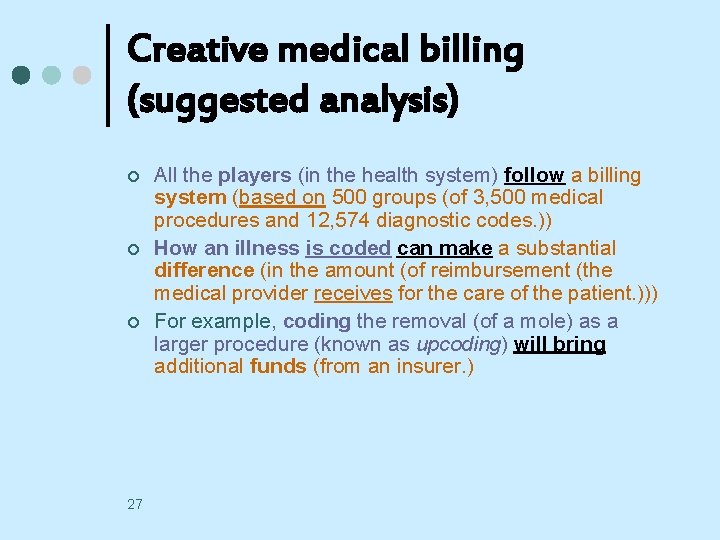 Creative medical billing (suggested analysis)

All the players (in the health system) follow a billing system (based on 500 groups (of 3,500 medical procedures and 12,574 diagnostic codes.))

How an illness is coded can make a substantial difference (in the amount (of reimbursement (the medical provider receives for the care of the patient.)))

For example, coding the removal (of a mole) as a larger procedure (known as upcoding) will bring additional funds (from an insurer.)

27